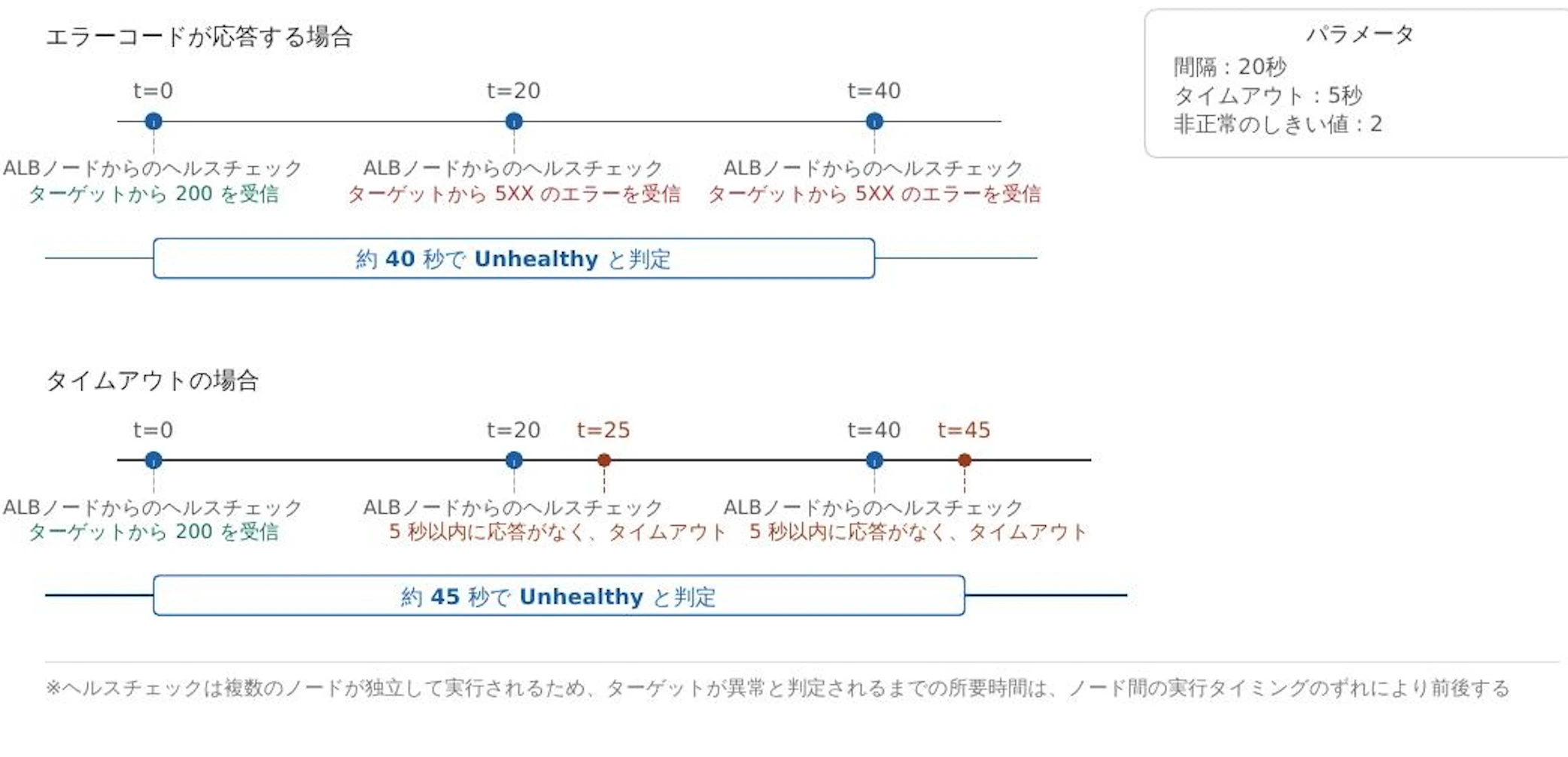 エラーコードが応答する場合

パラメータ
間隔：20秒
タイムアウト：5秒
非正常のしきい値：2

t=0
t=20
t=40

ALBノードからのヘルスチェック
ターゲットから 200 を受信

ALBノードからのヘルスチェック
ターゲットから 5XX のエラーを受信

ALBノードからのヘルスチェック
ターゲットから 5XX のエラーを受信

約 40 秒で Unhealthy と判定

タイムアウトの場合

t=0
t=20
t=25
t=40
t=45

ALBノードからのヘルスチェック
ターゲットから 200 を受信

ALBノードからのヘルスチェック
5 秒以内に応答がなく、タイムアウト

ALBノードからのヘルスチェック
5 秒以内に応答がなく、タイムアウト

約 45 秒で Unhealthy と判定

※ヘルスチェックは複数のノードが独立して実行されるため、ターゲットが異常と判定されるまでの所要時間は、ノード間の実行タイミングのずれにより前後する